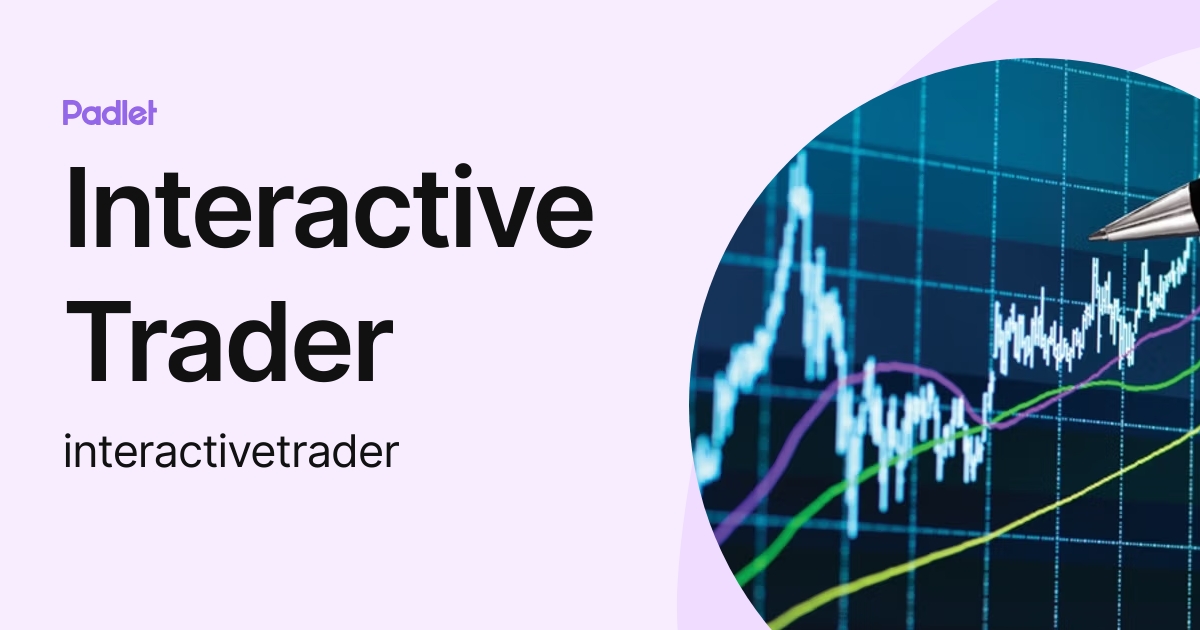 Padlet

Interactive Trader

interactivetrader